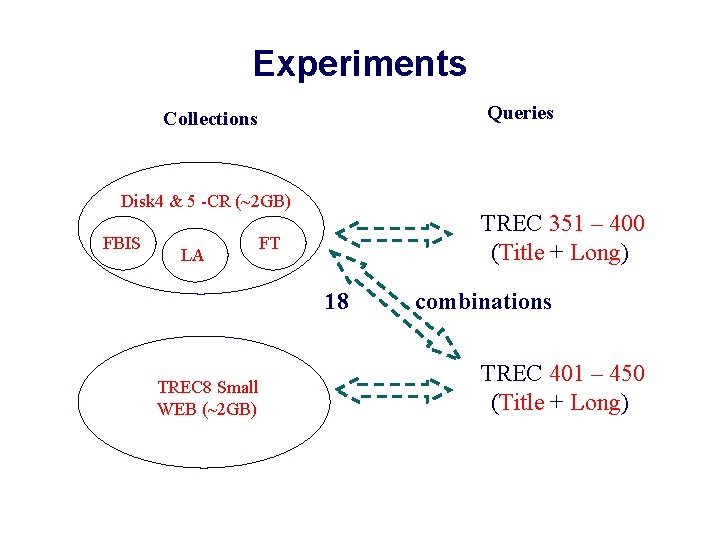 Experiments

Collections

Queries

Disk4 & 5 -CR (~2GB)

FBIS

LA

FT

TREC 351 – 400 (Title + Long)

18 combinations

TREC8 Small WEB (~2GB)

TREC 401 – 450 (Title + Long)